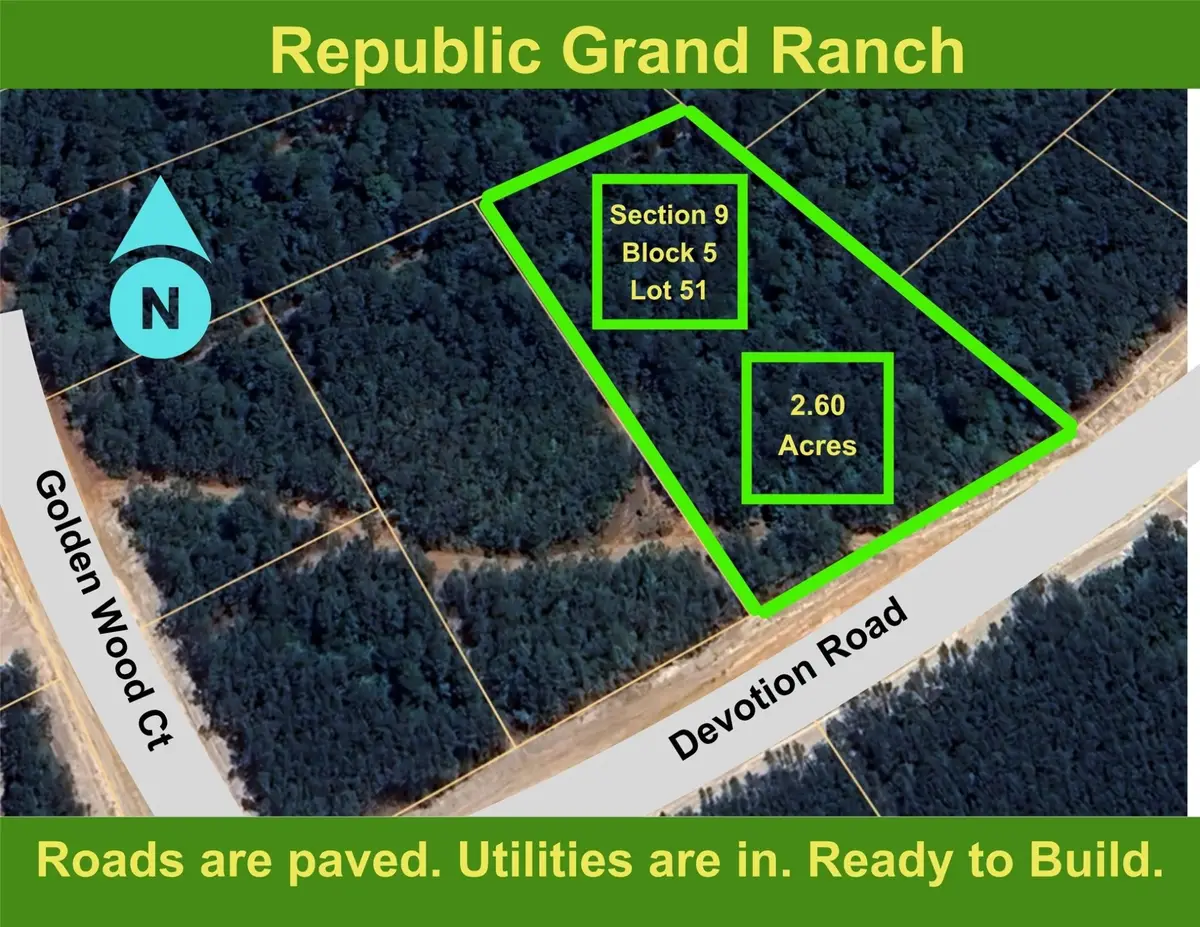 Republic Grand Ranch

N

Section 9
Block 5
Lot 51

2.60
Acres

Golden Wood Ct

Devotion Road

Roads are paved. Utilities are in. Ready to Build.